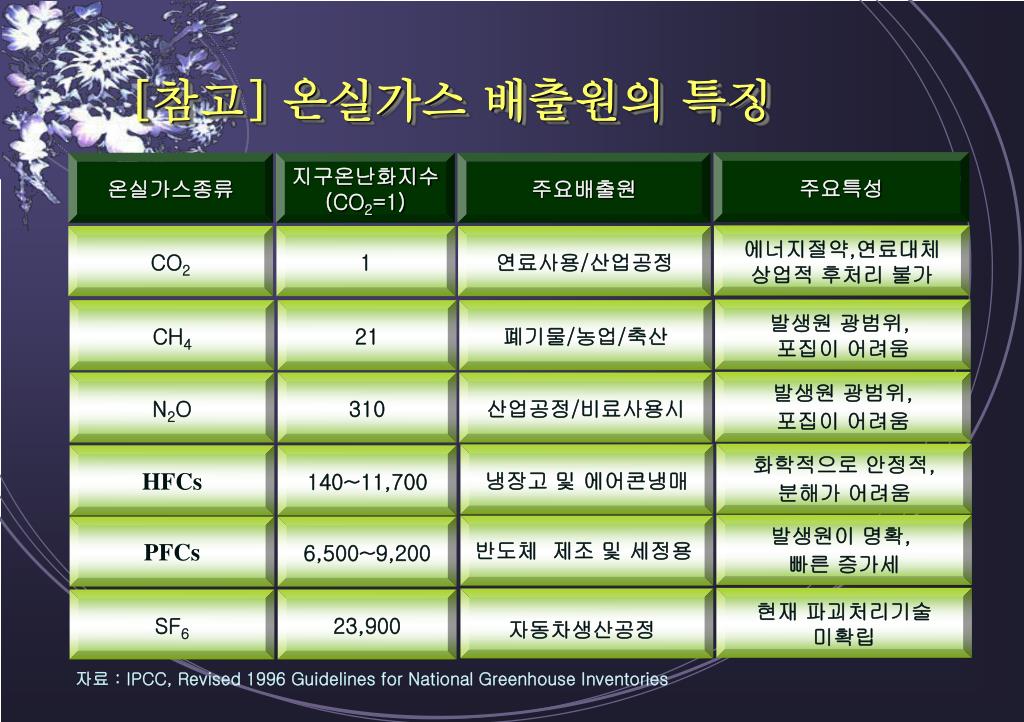 [참고] 온실가스 배출원의 특징

| 온실가스종류 | 지구온난화지수 ($CO_2$=1) | 주요배출원 | 주요특성 |
|---|---|---|---|
| $CO_2$ | 1 | 연료사용/산업공정 | 에너지절약,연료대체 상업적 후처리 불가 |
| $CH_4$ | 21 | 폐기물/농업/축산 | 발생원 광범위, 포집이 어려움 |
| $N_2O$ | 310 | 산업공정/비료사용시 | 발생원 광범위, 포집이 어려움 |
| HFCs | 140~11,700 | 냉장고 및 에어콘냉매 | 화학적으로 안정적, 분해가 어려움 |
| PFCs | 6,500~9,200 | 반도체 제조 및 세정용 | 발생원이 명확, 빠른 증가세 |
| $SF_6$ | 23,900 | 자동차생산공정 | 현재 파괴처리기술 미확립 |

자료 : IPCC, Revised 1996 Guidelines for National Greenhouse Inventories